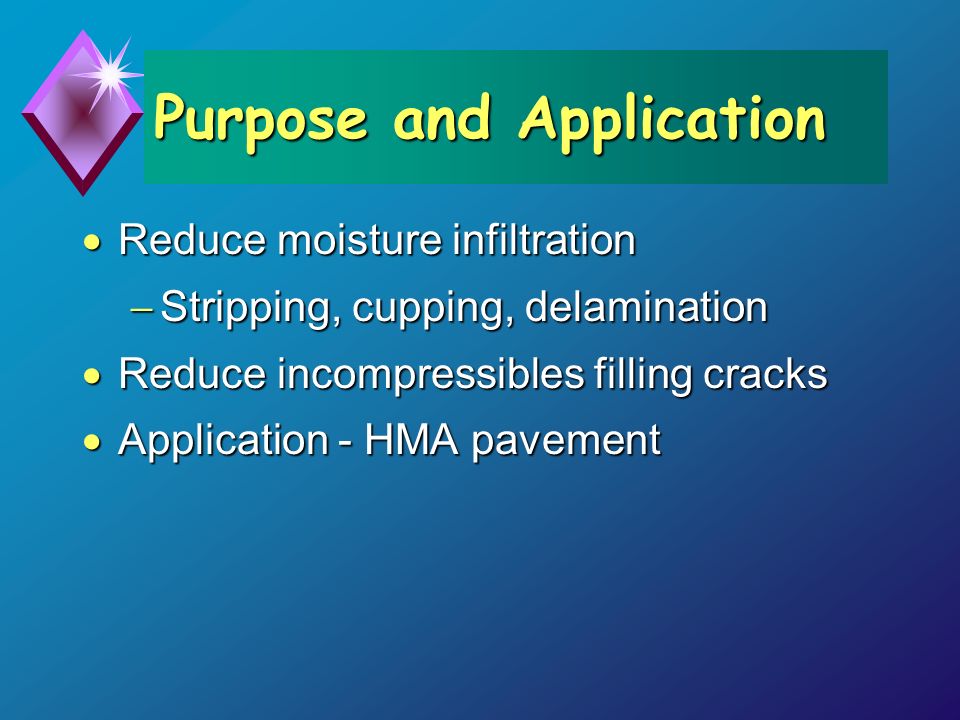 Purpose and Application

• Reduce moisture infiltration

– Stripping, cupping, delamination

• Reduce incompressibles filling cracks

• Application - HMA pavement